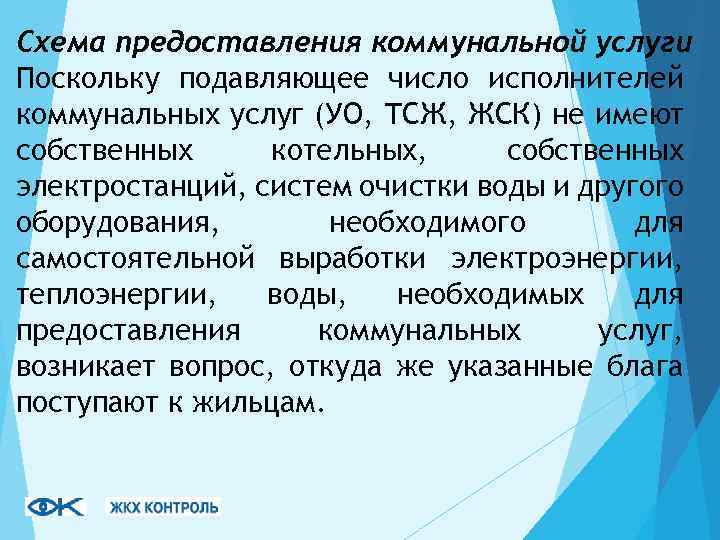 Схема предоставления коммунальной услуги
Поскольку подавляющее число исполнителей коммунальных услуг (УО, ТСЖ, ЖСК) не имеют собственных котельных, собственных электростанций, систем очистки воды и другого оборудования, необходимого для самостоятельной выработки электроэнергии, теплоэнергии, воды, необходимых для предоставления коммунальных услуг, возникает вопрос, откуда же указанные блага поступают к жильцам.

ЖКХ КОНТРОЛЬ